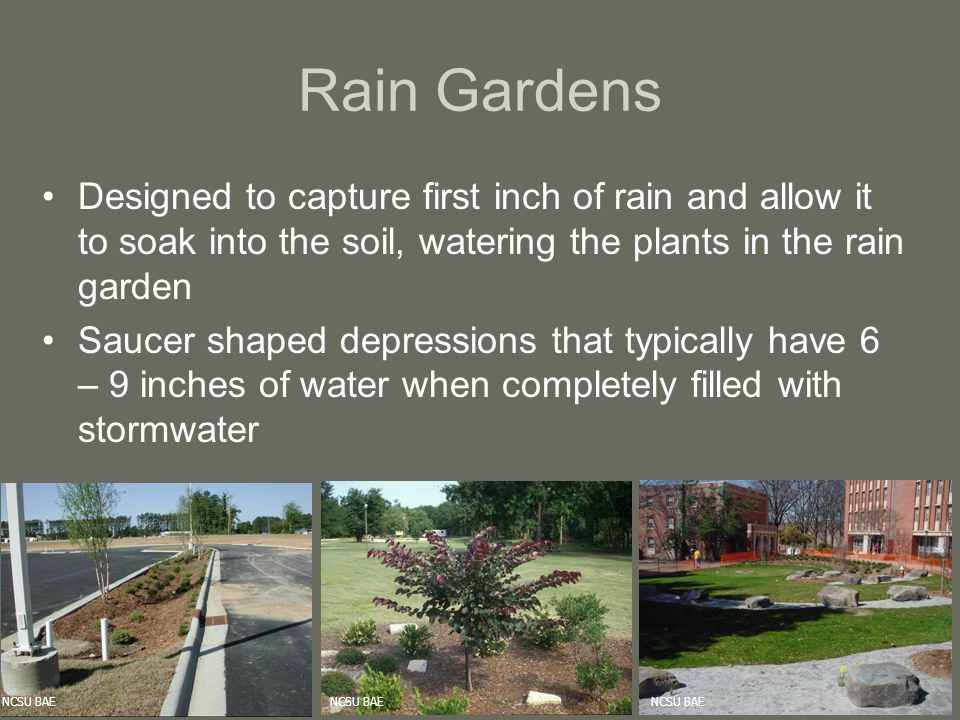 Rain Gardens

• Designed to capture first inch of rain and allow it to soak into the soil, watering the plants in the rain garden

• Saucer shaped depressions that typically have 6 – 9 inches of water when completely filled with stormwater

NCSU BAE

NCSU BAE

NCSU BAE